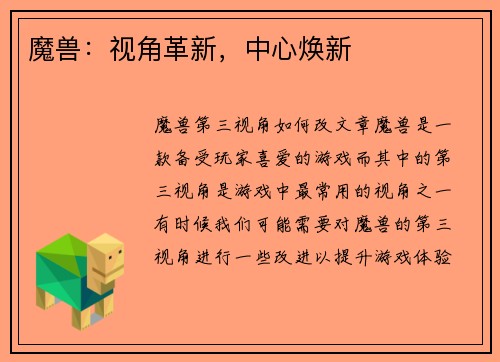 魔兽：视角革新，中心焕新

魔兽第三视角如何改文章魔兽是一款备受玩家喜爱的游戏而其中的第三视角是游戏中最常用的视角之一有时候我们可能需要对魔兽的第三视角进行一些改进以提升游戏体验